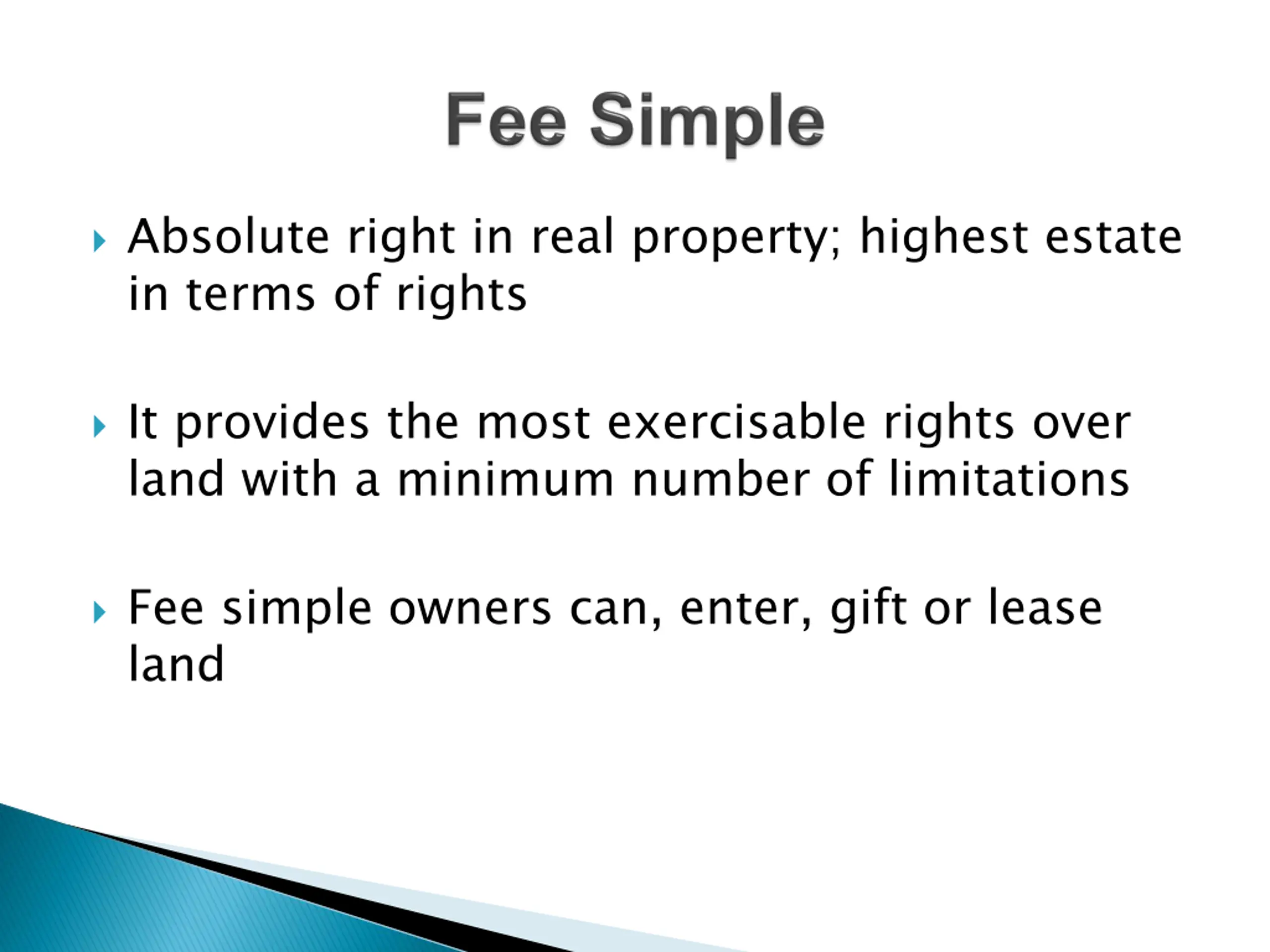 Fee Simple

Absolute right in real property; highest estate in terms of rights

It provides the most exercisable rights over land with a minimum number of limitations

Fee simple owners can, enter, gift or lease land